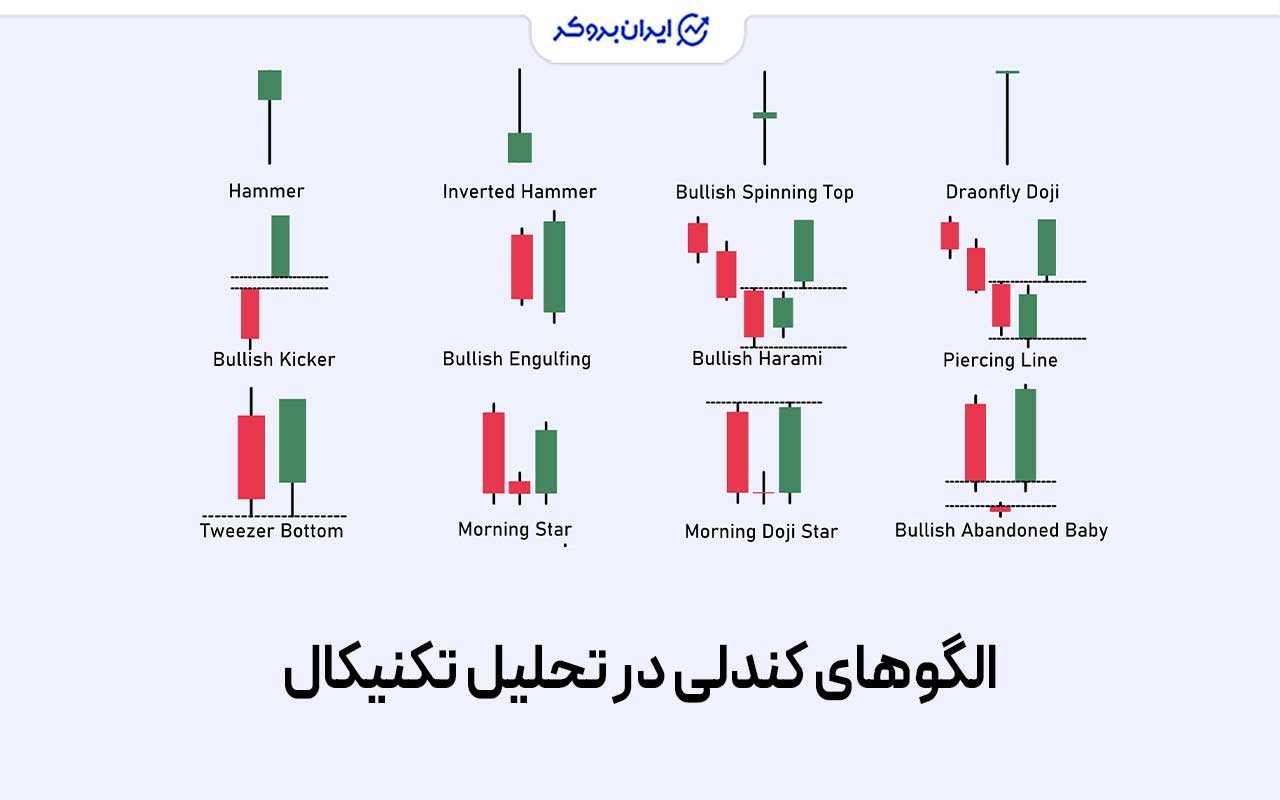 ایران بروکر

Hammer

Inverted Hammer

Bullish Spinning Top

Draonfly Doji

Bullish Kicker

Bullish Engulfing

Bullish Harami

Piercing Line

Tweezer Bottom

Morning Star

Morning Doji Star

Bullish Abandoned Baby

الگوهای کندلی در تحلیل تکنیکال